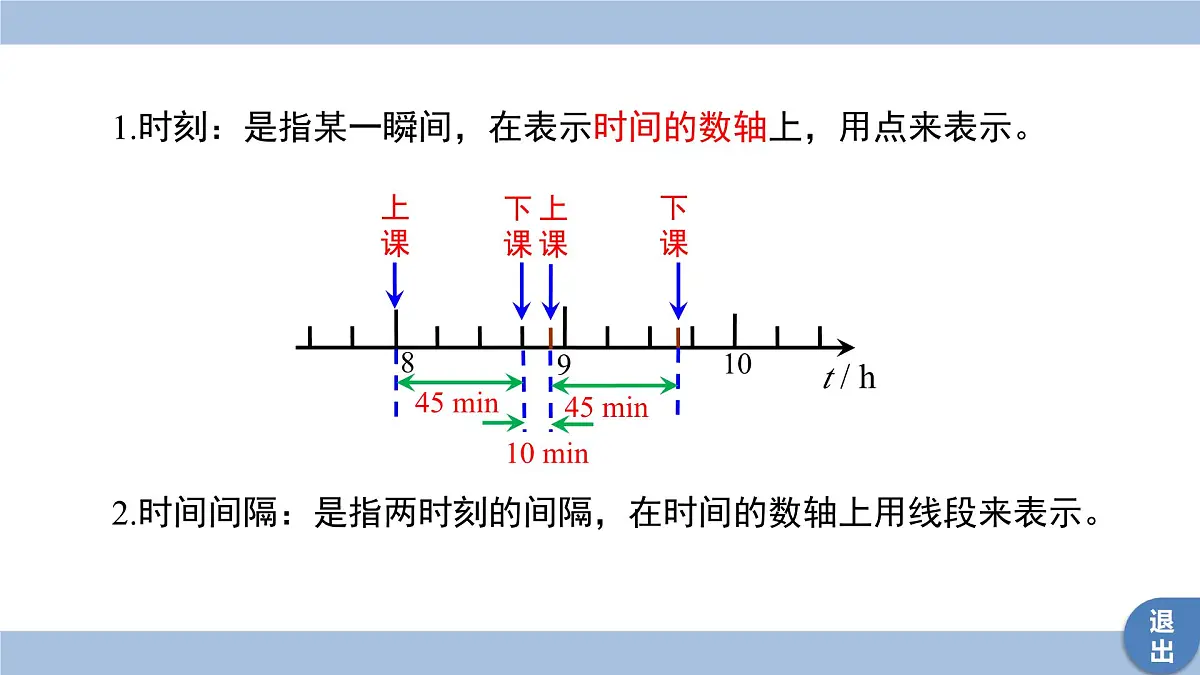 1.时刻：是指某一瞬间，在表示时间的数轴上，用点来表示。

上课

下课

上课

下课

8

9

10

$t$ / h

45 min

45 min

10 min

2.时间间隔：是指两时刻的间隔，在时间的数轴上用线段来表示。

退出